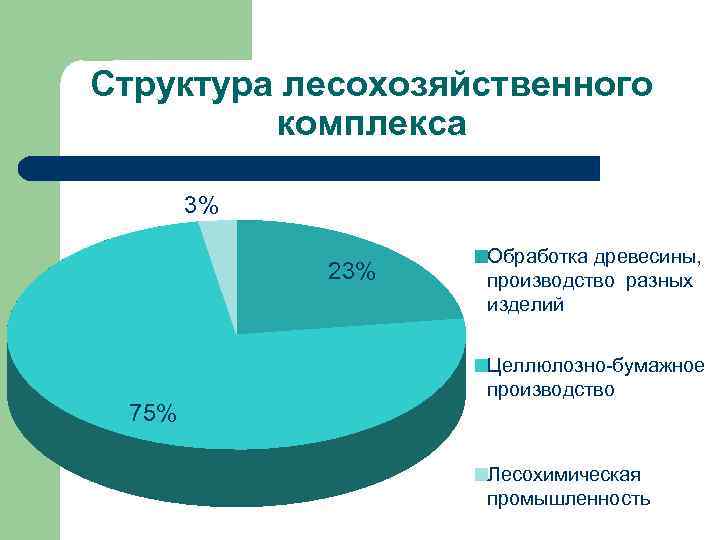 Структура лесохозяйственного комплекса

3%

23%

75%

Обработка древесины, производство разных изделий

Целлюлозно-бумажное производство

Лесохимическая промышленность